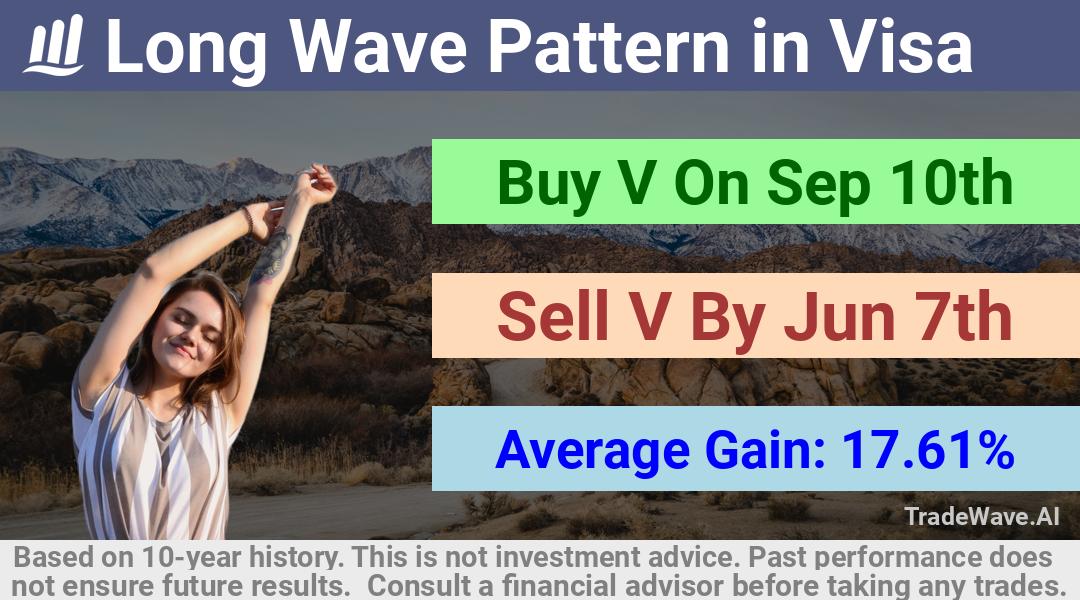 Long Wave Pattern in Visa

Buy V On Sep 10th

Sell V By Jun 7th

Average Gain: 17.61%

TradeWave.AI

Based on 10-year history. This is not investment advice. Past performance does not ensure future results. Consult a financial advisor before taking any trades.